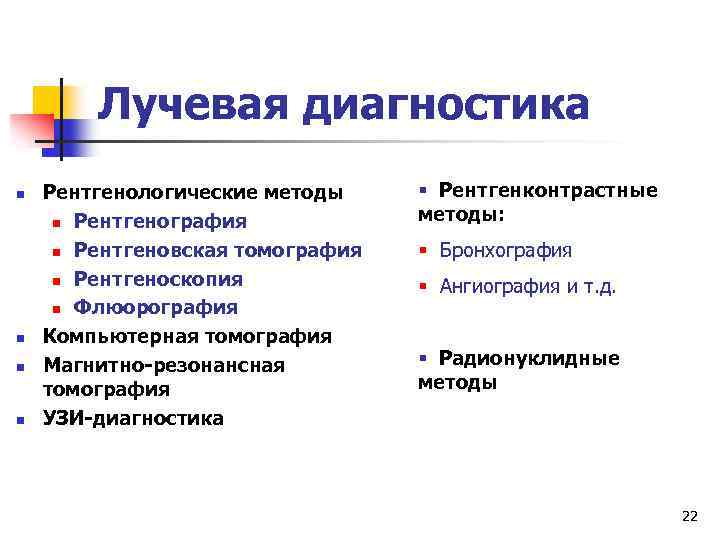 Лучевая диагностика

- Рентгенологические методы
  - Рентгенография
  - Рентгеновская томография
  - Рентгеноскопия
  - Флюорография
- Компьютерная томография
- Магнитно-резонансная томография
- УЗИ-диагностика

- Рентгенконтрастные методы:
  - Бронхография
  - Ангиография и т.д.
- Радионуклидные методы

22